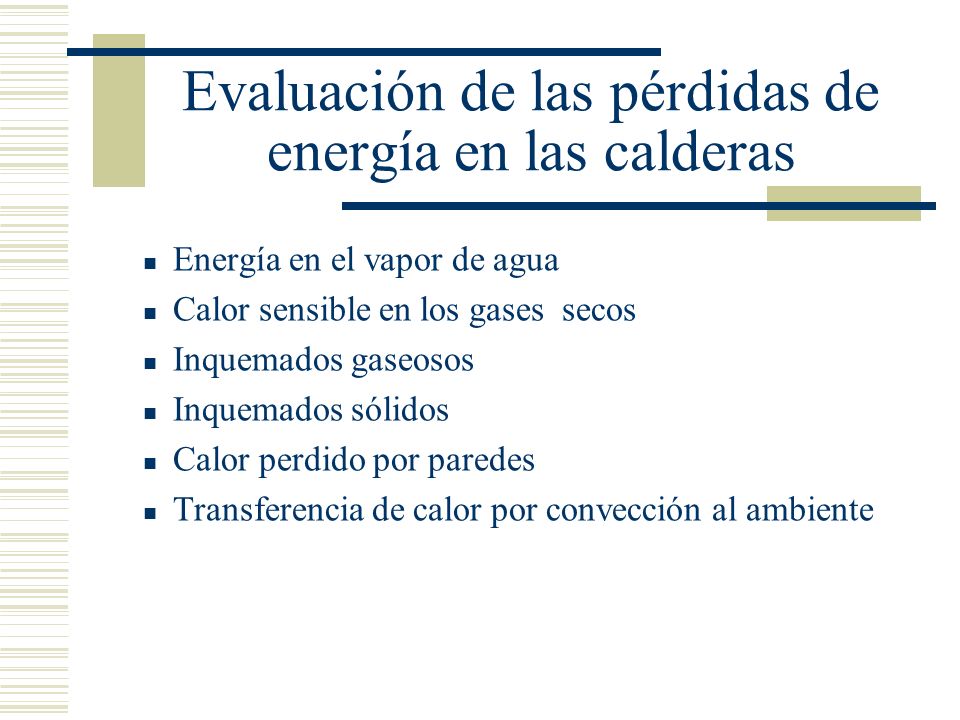 Evaluación de las pérdidas de energía en las calderas

- Energía en el vapor de agua
- Calor sensible en los gases secos
- Inquemados gaseosos
- Inquemados sólidos
- Calor perdido por paredes
- Transferencia de calor por convección al ambiente